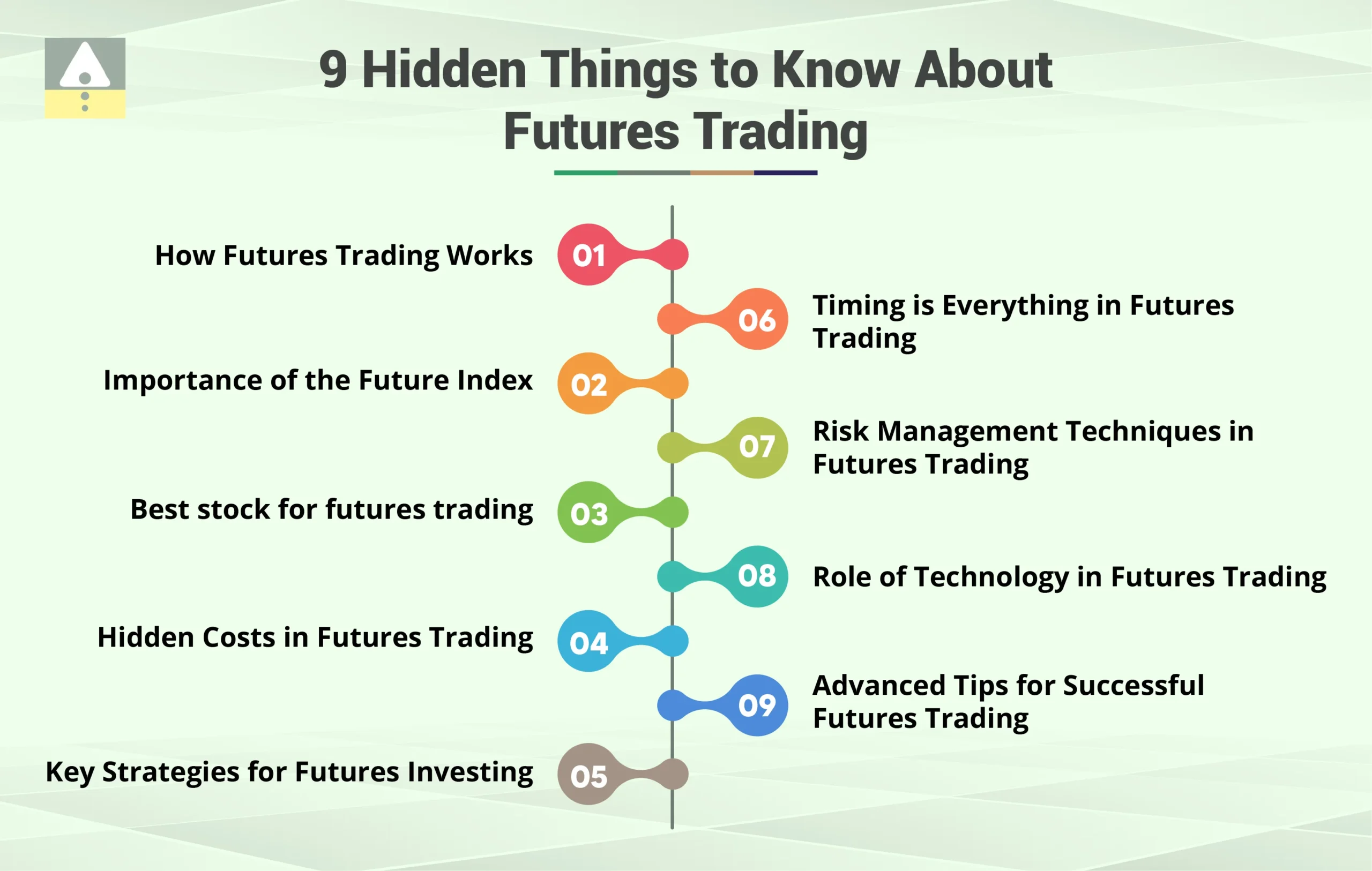 9 Hidden Things to Know About Futures Trading

How Futures Trading Works 01

06 Timing is Everything in Futures Trading

Importance of the Future Index 02

07 Risk Management Techniques in Futures Trading

Best stock for futures trading 03

08 Role of Technology in Futures Trading

Hidden Costs in Futures Trading 04

09 Advanced Tips for Successful Futures Trading

Key Strategies for Futures Investing 05